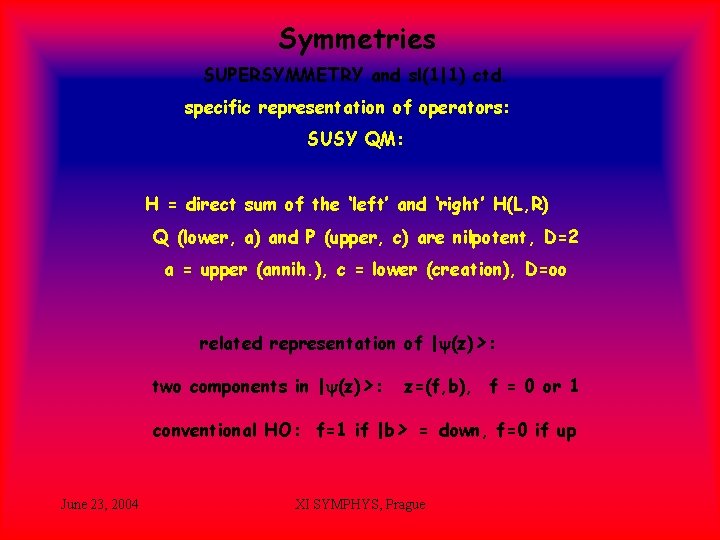 Symmetries

SUPERSYMMETRY and sl(1|1) ctd.

specific representation of operators:

SUSY QM:

H = direct sum of the 'left' and 'right' H(L,R)

Q (lower, a) and P (upper, c) are nilpotent, D=2

a = upper (annih.), c = lower (creation), D=oo

related representation of $|\psi(z)>$:

two components in $|\psi(z)>$: z=(f,b), f = 0 or 1

conventional HO: f=1 if |b> = down, f=0 if up

June 23, 2004

XI SYMPHYS, Prague